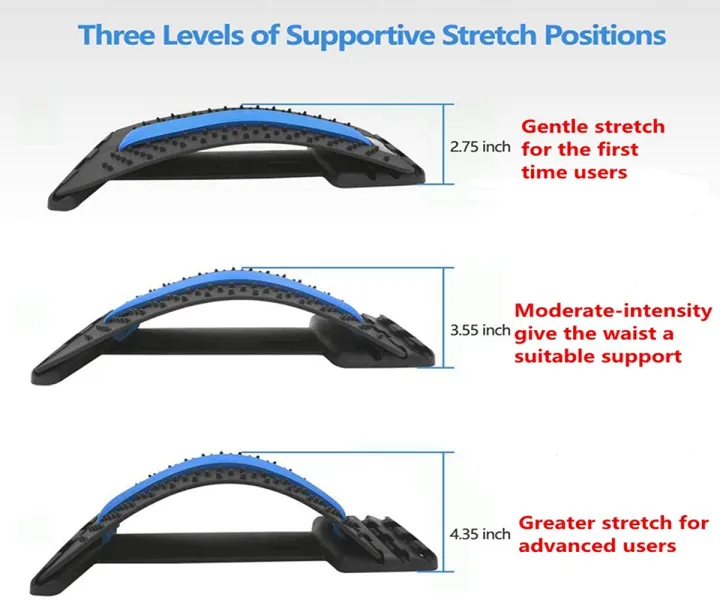 Three Levels of Supportive Stretch Positions

2.75 inch

Gentle stretch for the first time users

3.55 inch

Moderate-intensity give the waist a suitable support

4.35 inch

Greater stretch for advanced users